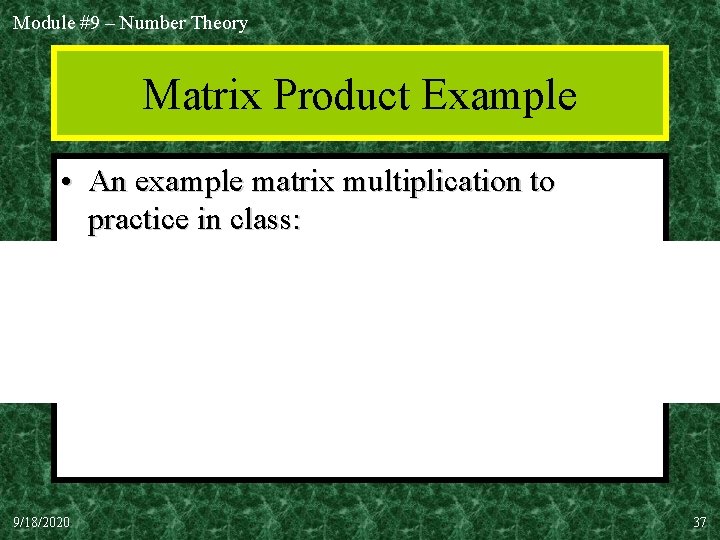 Module #9 – Number Theory

Matrix Product Example

• An example matrix multiplication to practice in class:

9/18/2020

37